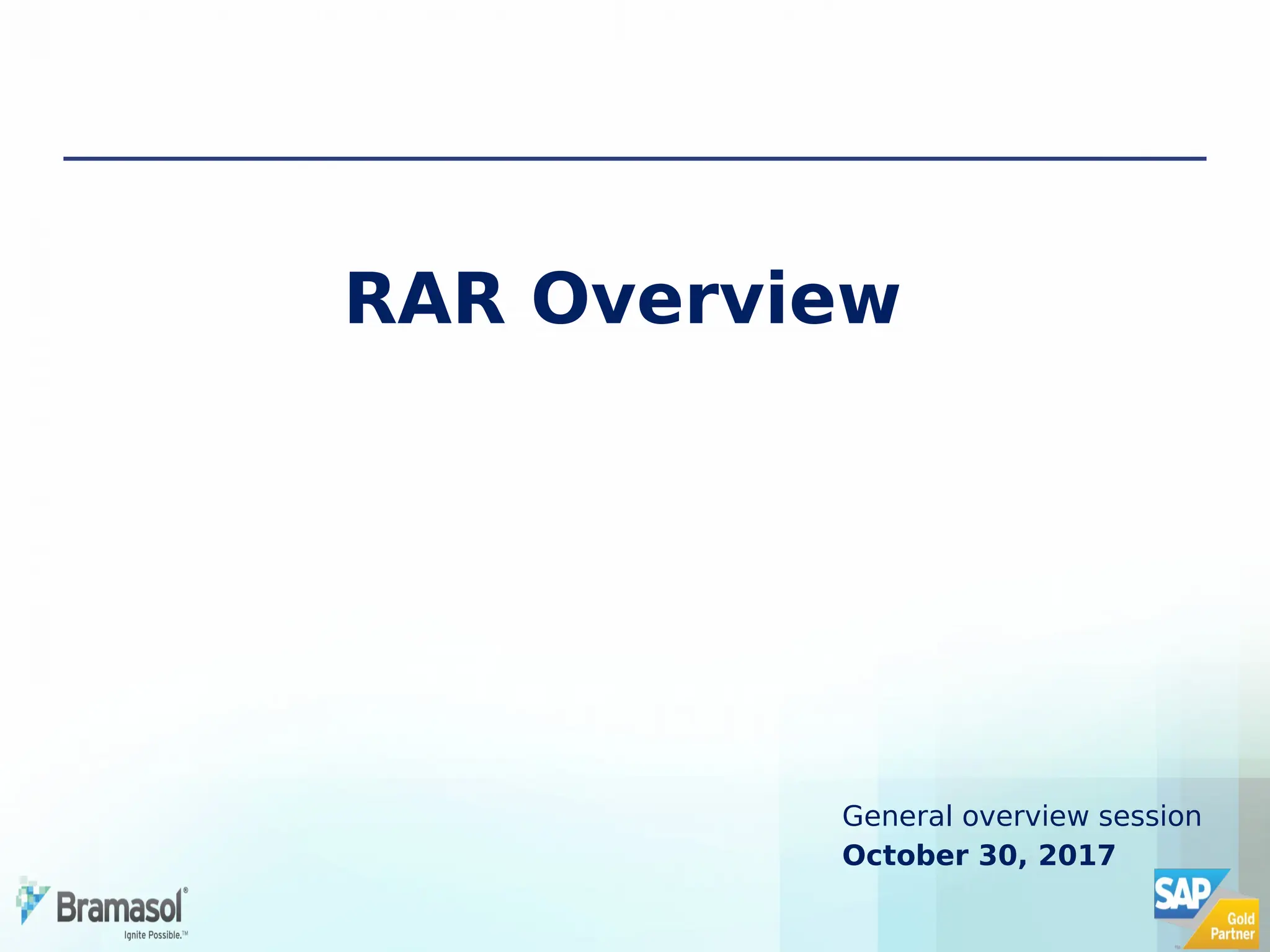 RAR Overview

General overview session
October 30, 2017

Bramasol®
Ignite Possible.™

SAP
Gold Partner